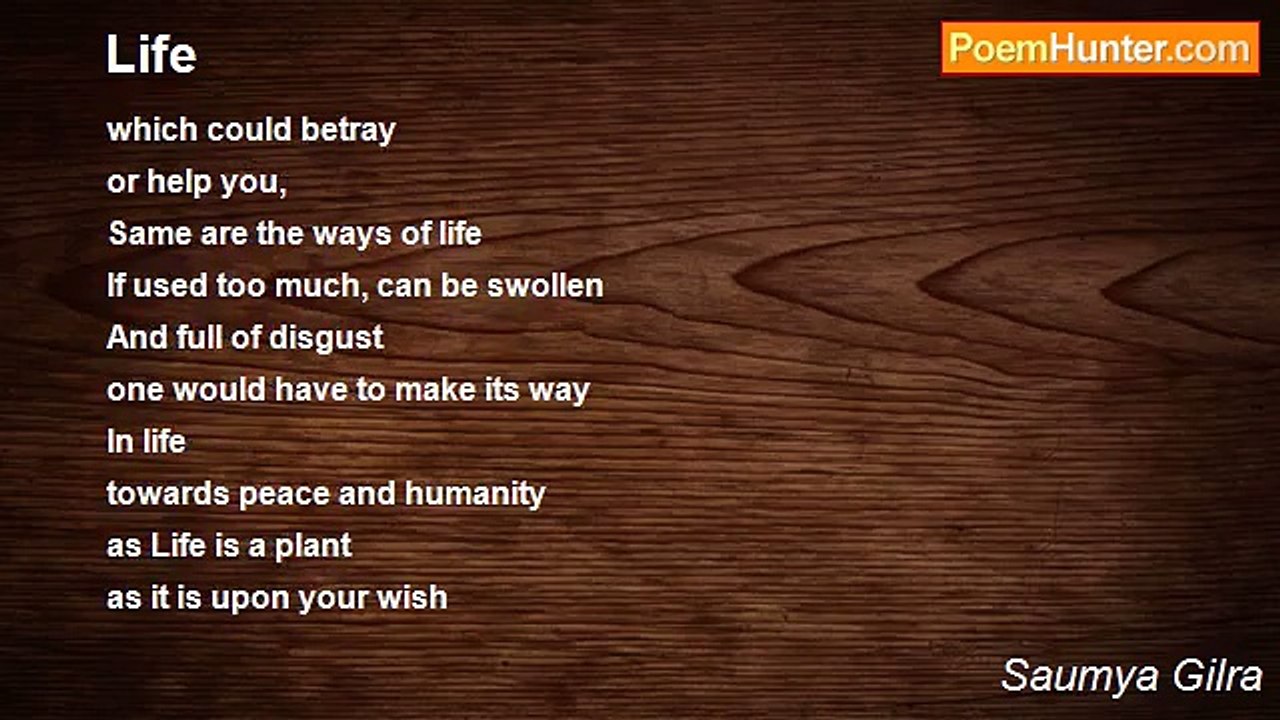 Life

PoemHunter.com

which could betray
or help you,
Same are the ways of life
If used too much, can be swollen
And full of disgust
one would have to make its way
In life
towards peace and humanity
as Life is a plant
as it is upon your wish

Saumya Gilra